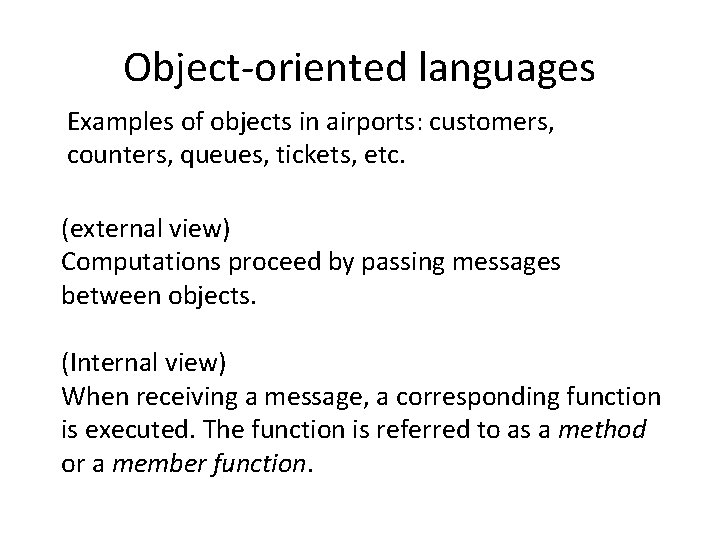 Object-oriented languages

Examples of objects in airports: customers, counters, queues, tickets, etc.

(external view)
Computations proceed by passing messages between objects.

(Internal view)
When receiving a message, a corresponding function is executed. The function is referred to as a method or a member function.